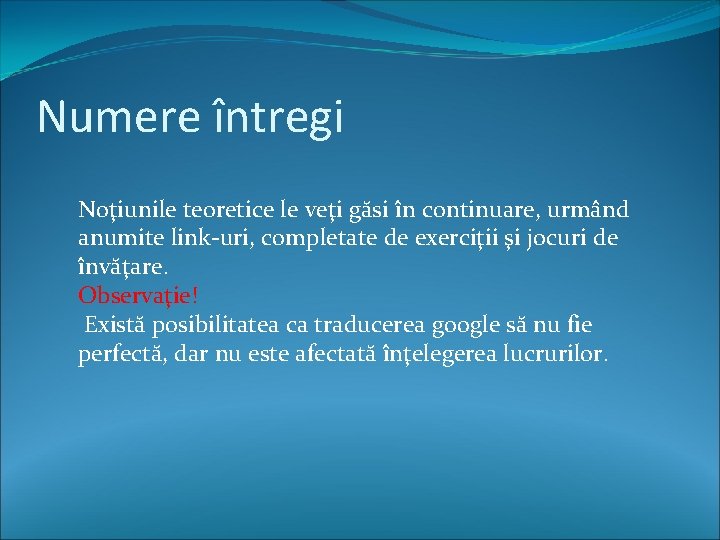 Numere întregi

Noţiunile teoretice le veţi găsi în continuare, urmând anumite link-uri, completate de exerciţii şi jocuri de învăţare.

Observaţie!

Există posibilitatea ca traducerea google să nu fie perfectă, dar nu este afectată înţelegerea lucrurilor.